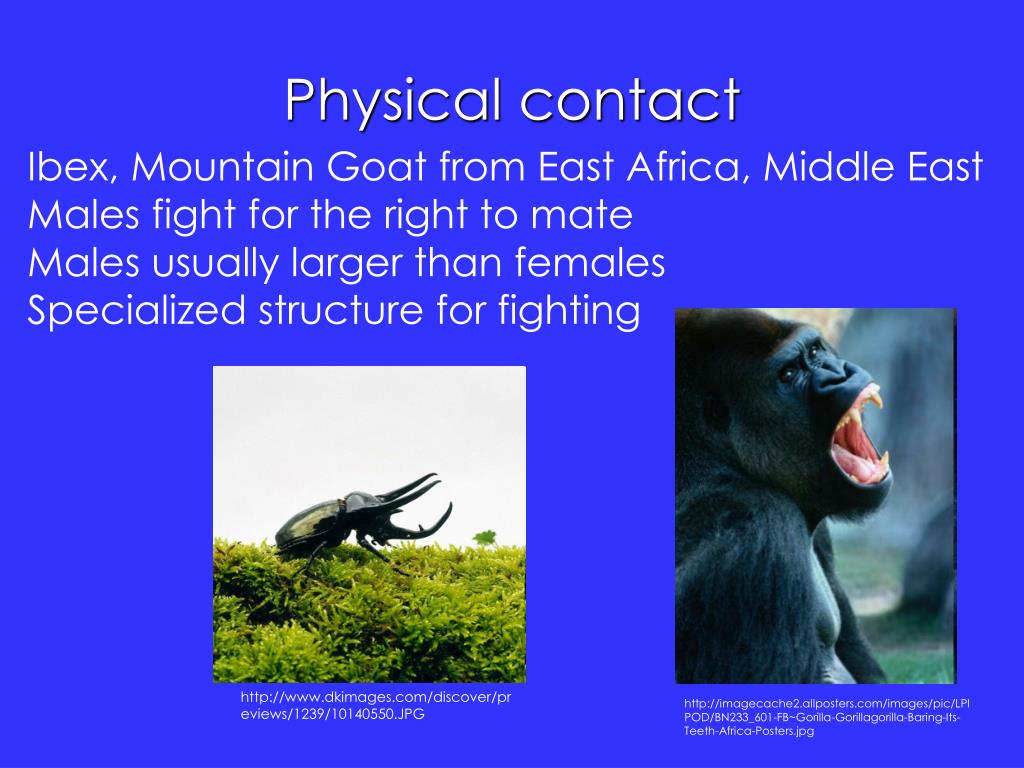 Physical contact

Ibex, Mountain Goat from East Africa, Middle East
Males fight for the right to mate
Males usually larger than females
Specialized structure for fighting

http://www.dkimages.com/discover/previews/1239/10140550.JPG

http://imagecache2.allposters.com/images/pic/LPIPOD/BN233_601-FB~Gorilla-Gorillagorilla-Baring-Its-Teeth-Africa-Posters.jpg